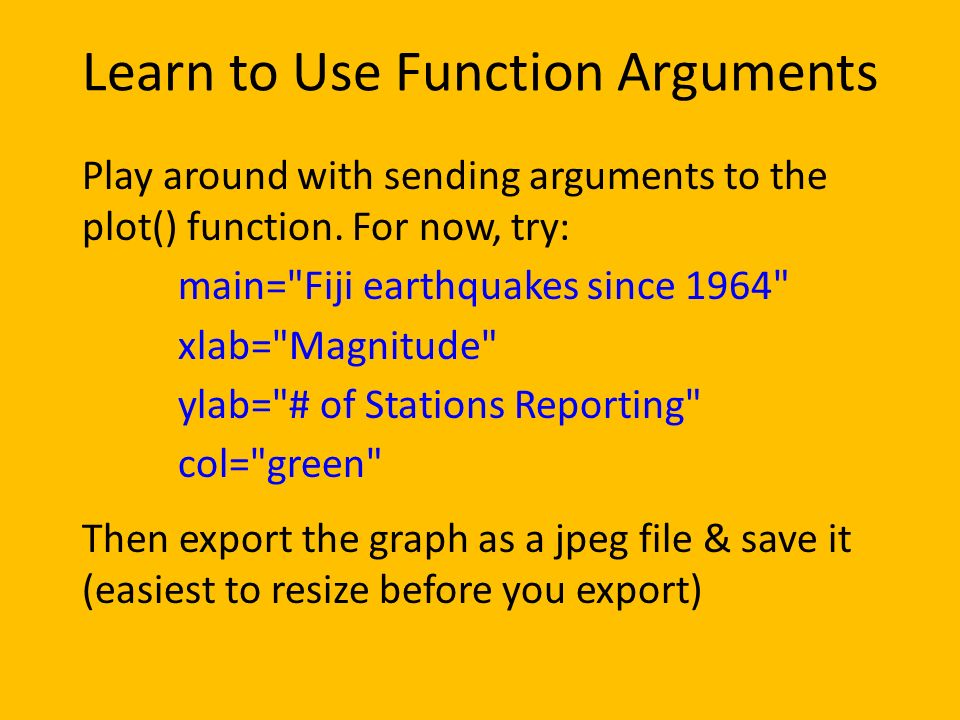 Learn to Use Function Arguments

Play around with sending arguments to the plot() function. For now, try:

main="Fiji earthquakes since 1964"

xlab="Magnitude"

ylab="# of Stations Reporting"

col="green"

Then export the graph as a jpeg file & save it (easiest to resize before you export)